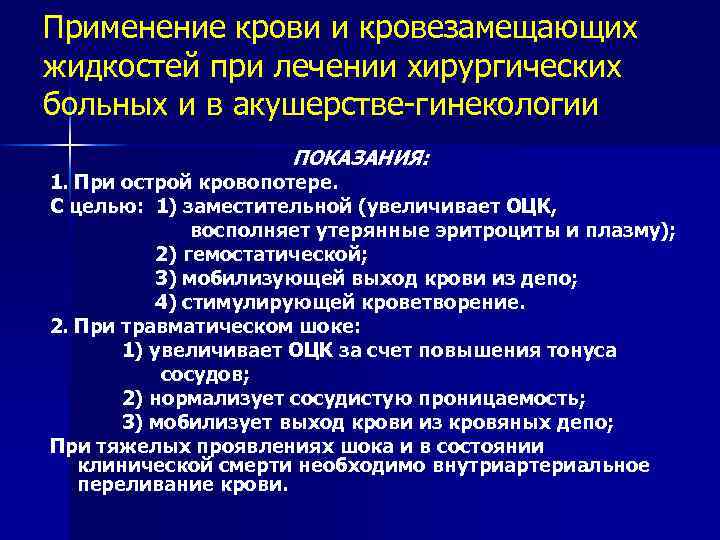 Применение крови и кровезамещающих жидкостей при лечении хирургических больных и в акушерстве-гинекологии

ПОКАЗАНИЯ:

1. При острой кровопотере.

С целью: 1) заместительной (увеличивает ОЦК, восполняет утерянные эритроциты и плазму);

2) гемостатической;

3) мобилизующей выход крови из депо;

4) стимулирующей кроветворение.

2. При травматическом шоке:

1) увеличивает ОЦК за счет повышения тонуса сосудов;

2) нормализует сосудистую проницаемость;

3) мобилизует выход крови из кровяных депо;

При тяжелых проявлениях шока и в состоянии клинической смерти необходимо внутриартериальное переливание крови.